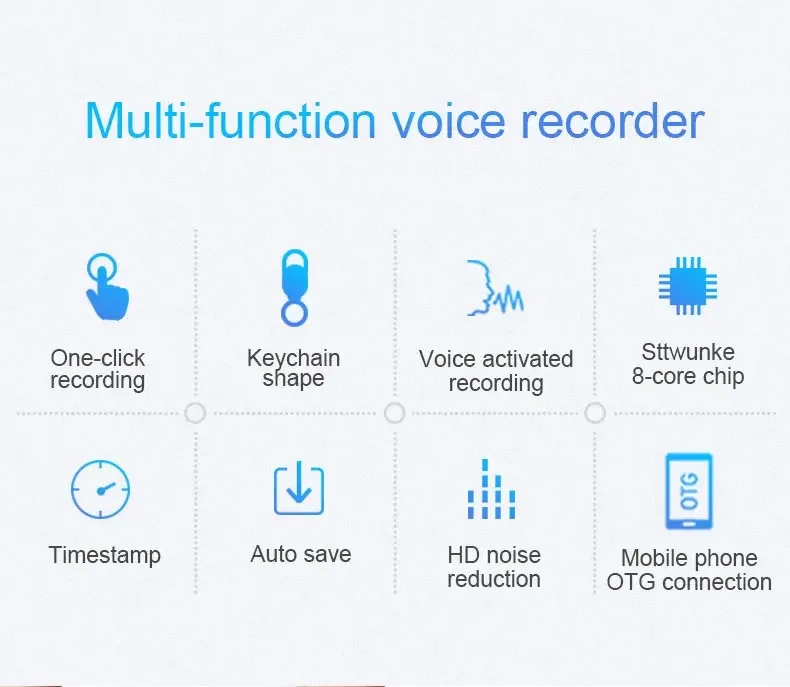 Multi-function voice recorder

One-click recording

Keychain shape

Voice activated recording

Sttwunke 8-core chip

Timestamp

Auto save

HD noise reduction

OTG

Mobile phone OTG connection